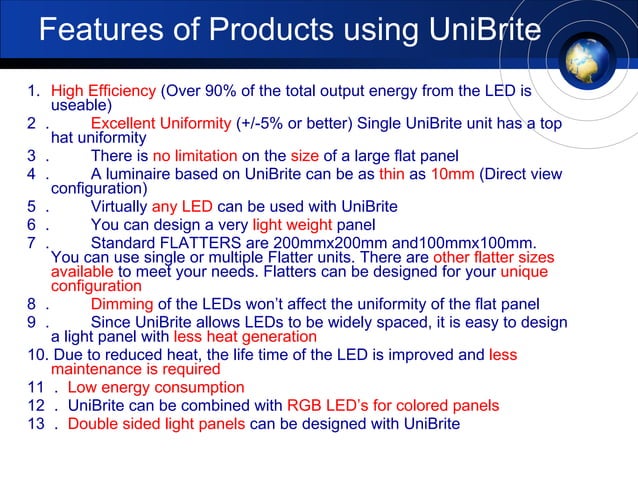 Features of Products using UniBrite

1. High Efficiency (Over 90% of the total output energy from the LED is useable)

2 . Excellent Uniformity (+/-5% or better) Single UniBrite unit has a top hat uniformity

3 . There is no limitation on the size of a large flat panel

4 . A luminaire based on UniBrite can be as thin as 10mm (Direct view configuration)

5 . Virtually any LED can be used with UniBrite

6 . You can design a very light weight panel

7 . Standard FLATTERS are 200mmx200mm and100mmx100mm. You can use single or multiple Flatter units. There are other flatter sizes available to meet your needs. Flatters can be designed for your unique configuration

8 . Dimming of the LEDs won't affect the uniformity of the flat panel

9 . Since UniBrite allows LEDs to be widely spaced, it is easy to design a light panel with less heat generation

10. Due to reduced heat, the life time of the LED is improved and less maintenance is required

11 . Low energy consumption

12 . UniBrite can be combined with RGB LED's for colored panels

13 . Double sided light panels can be designed with UniBrite